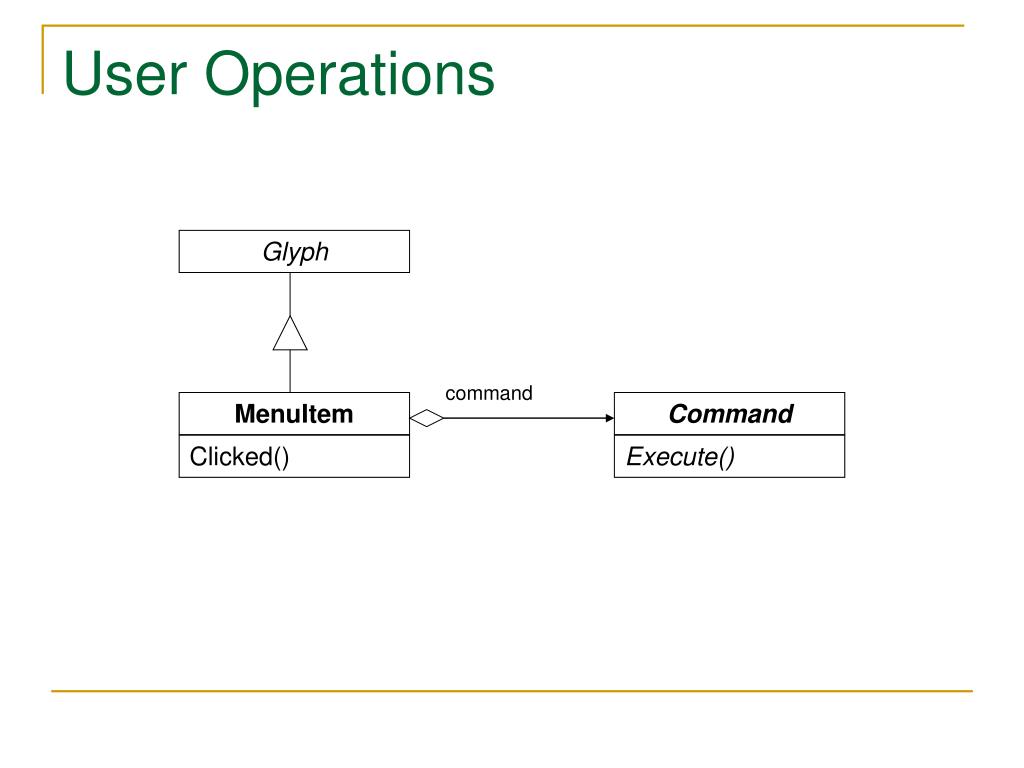 User Operations

Glyph

MenuItem

Clicked()

command

Command

Execute()